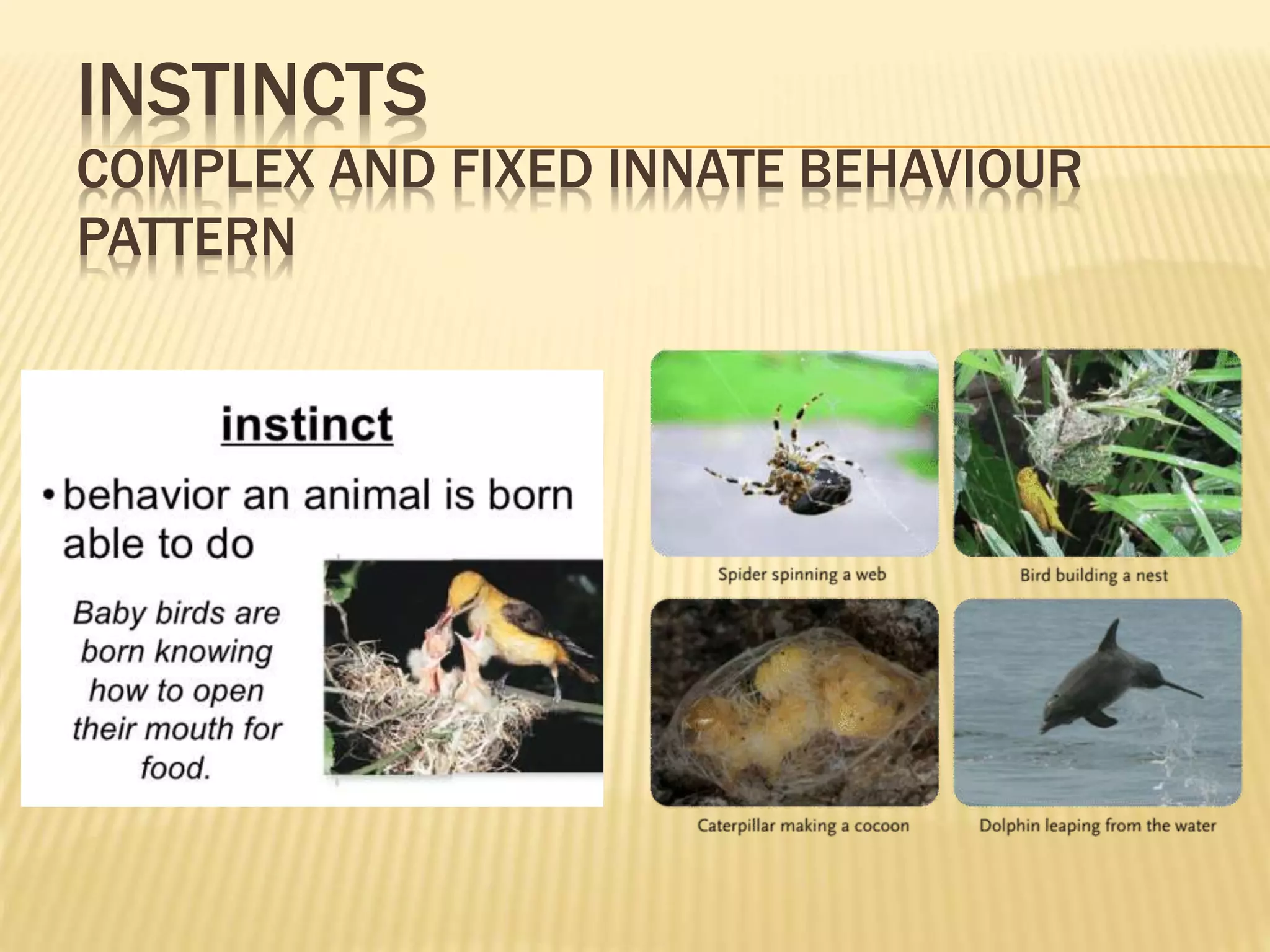 INSTINCTS
COMPLEX AND FIXED INNATE BEHAVIOUR PATTERN

instinct

• behavior an animal is born able to do

Baby birds are born knowing how to open their mouth for food.

Spider spinning a web

Bird building a nest

Caterpillar making a cocoon

Dolphin leaping from the water